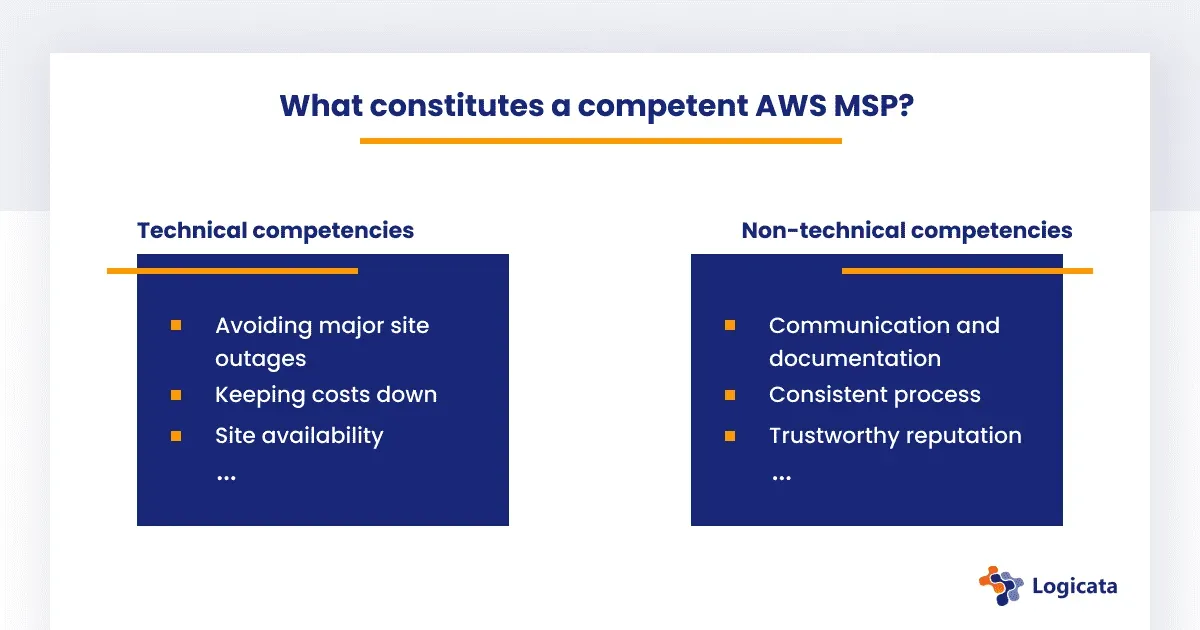 What constitutes a competent AWS MSP?

Technical competencies

- Avoiding major site outages
- Keeping costs down
- Site availability

...

Non-technical competencies

- Communication and documentation
- Consistent process
- Trustworthy reputation

...

Logicata